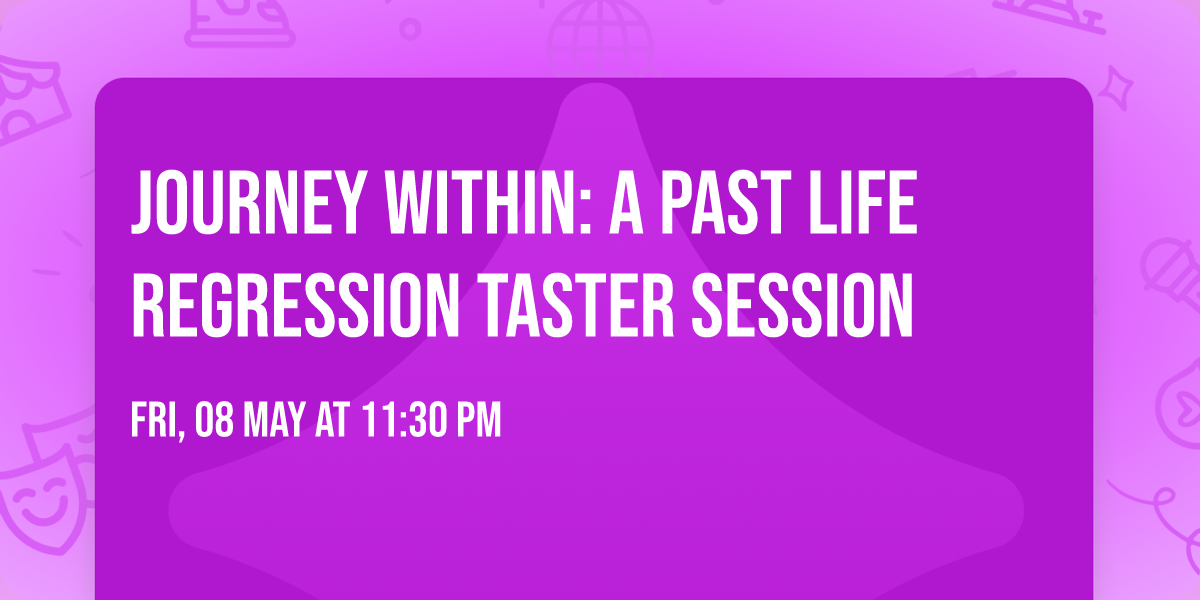 JOURNEY WITHIN: A PAST LIFE REGRESSION TASTER SESSION

FRI, 08 MAY AT 11:30 PM